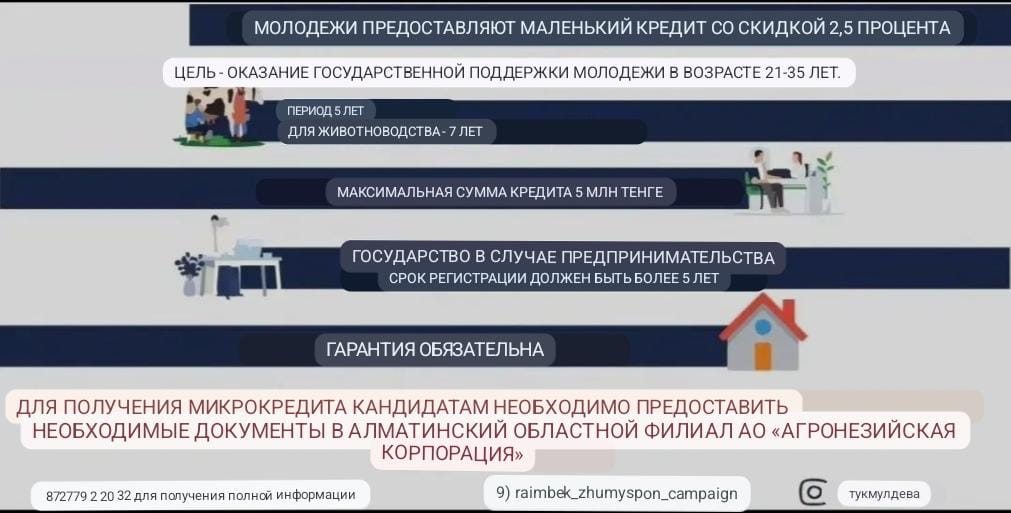 МОЛОДЕЖИ ПРЕДОСТАВЛЯЮТ МАЛЕНЬКИЙ КРЕДИТ СО СКИДКОЙ 2,5 ПРОЦЕНТА

ЦЕЛЬ - ОКАЗАНИЕ ГОСУДАРСТВЕННОЙ ПОДДЕРЖКИ МОЛОДЕЖИ В ВОЗРАСТЕ 21-35 ЛЕТ.

ПЕРИОД 5 ЛЕТ

ДЛЯ ЖИВОТНОВОДСТВА - 7 ЛЕТ

МАКСИМАЛЬНАЯ СУММА КРЕДИТА 5 МЛН ТЕНГЕ

ГОСУДАРСТВО В СЛУЧАЕ ПРЕДПРИНИМАТЕЛЬСТВА

СРОК РЕГИСТРАЦИИ ДОЛЖЕН БЫТЬ БОЛЕЕ 5 ЛЕТ

ГАРАНТИЯ ОБЯЗАТЕЛЬНА

ДЛЯ ПОЛУЧЕНИЯ МИКРОКРЕДИТА КАНДИДАТАМ НЕОБХОДИМО ПРЕДОСТАВИТЬ НЕОБХОДИМЫЕ ДОКУМЕНТЫ В АЛМАТИНСКИЙ ОБЛАСТНОЙ ФИЛИАЛ АО «АГРОНЕЗИЙСКАЯ КОРПОРАЦИЯ»

872779 2 20 32 для получения полной информации

9) raimbek_zhumyspon_campaign

тукмулдева